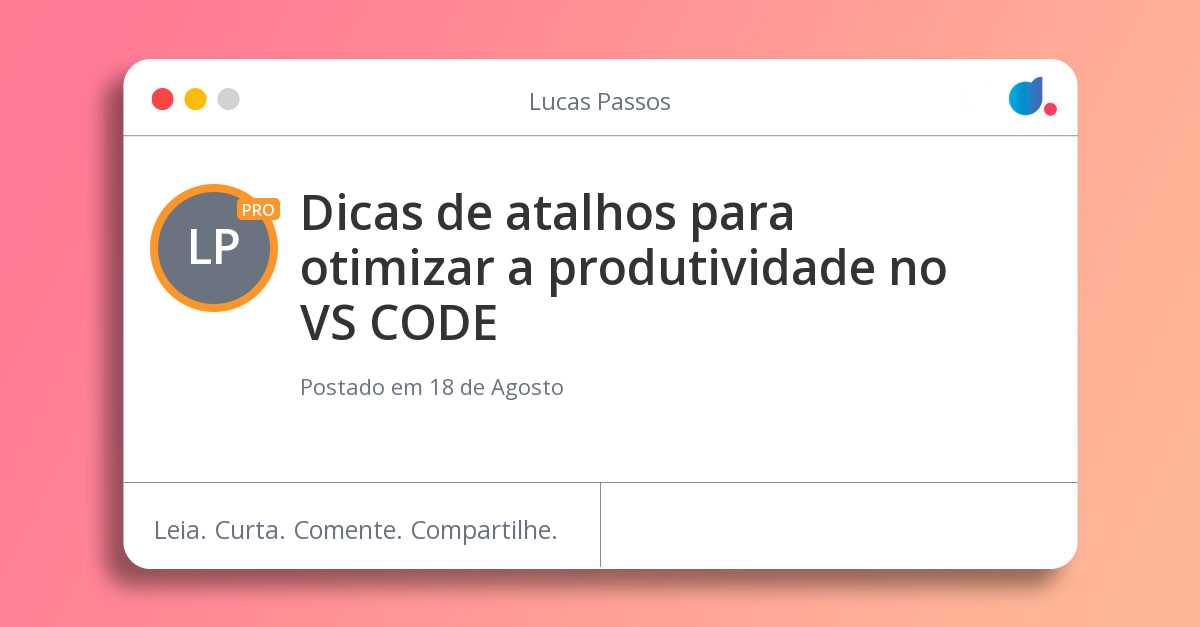 Lucas Passos

LP
PRO

Dicas de atalhos para otimizar a produtividade no VS CODE

Postado em 18 de Agosto

Leia. Curta. Comente. Compartilhe.